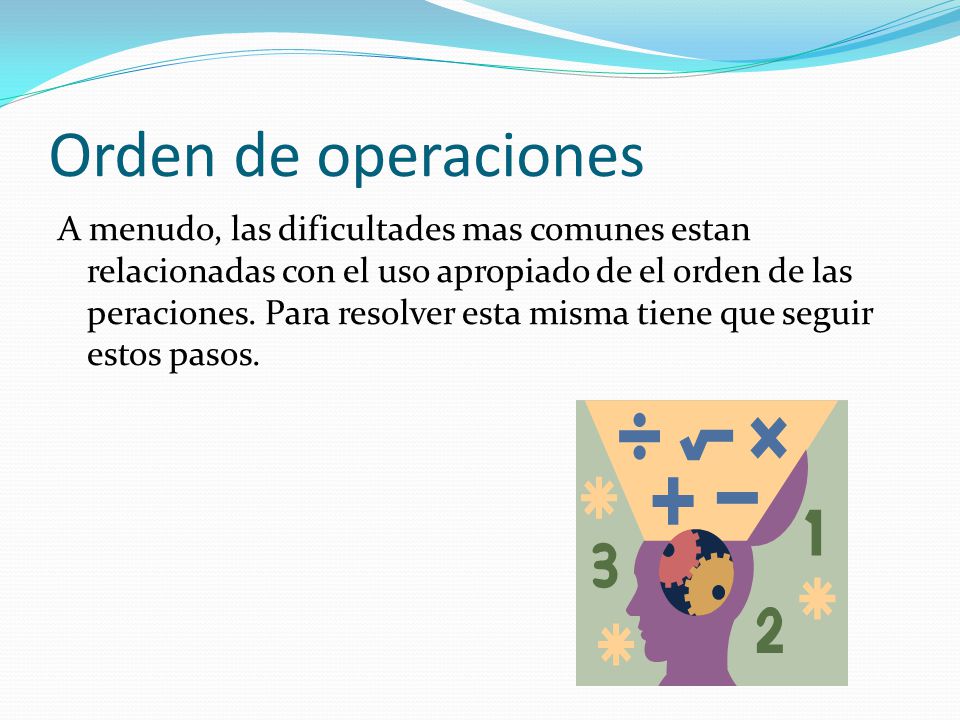 Orden de operaciones

A menudo, las dificultades mas comunes estan relacionadas con el uso apropiado de el orden de las peraciones. Para resolver esta misma tiene que seguir estos pasos.

÷ √ ×
+ −
1
3
2